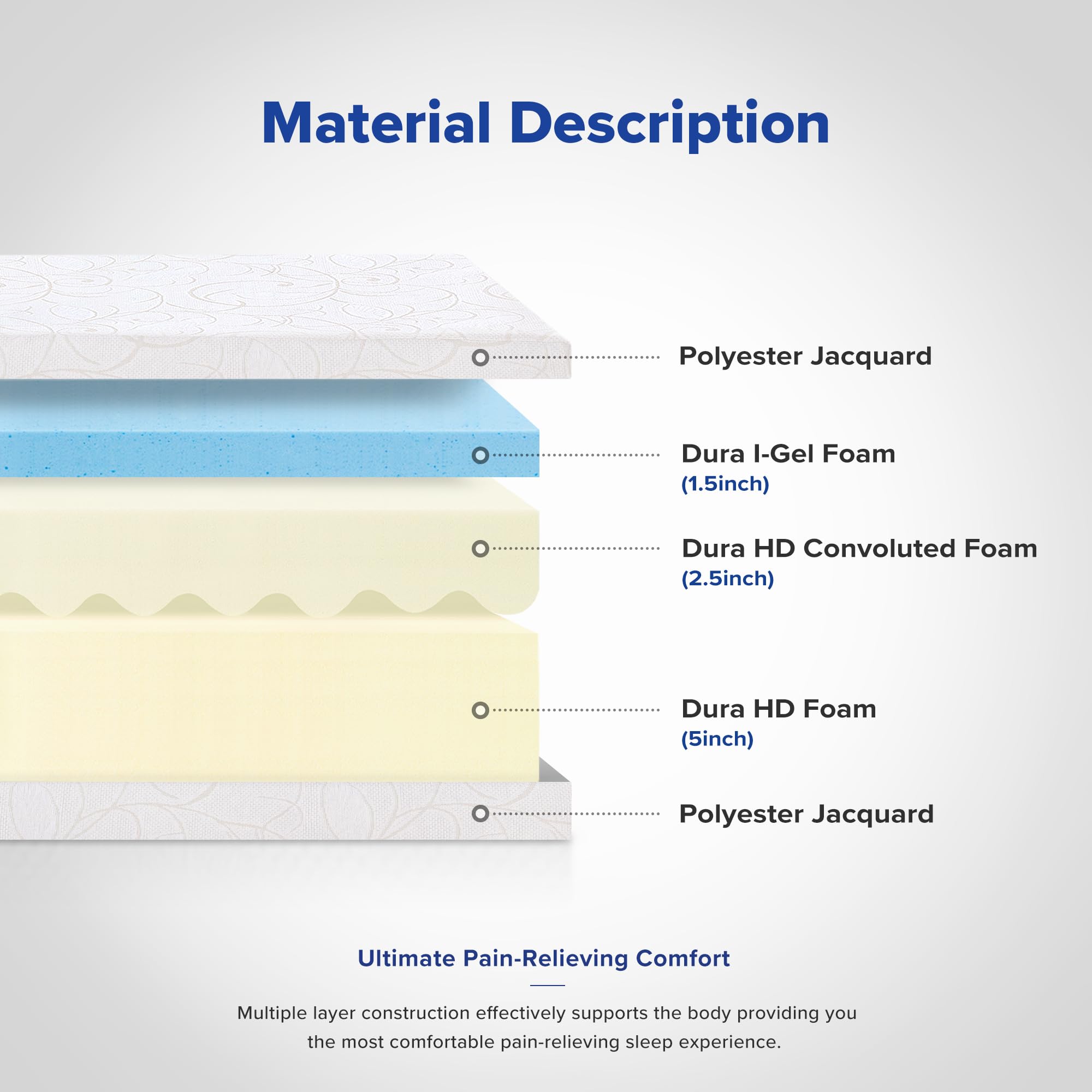 Material Description

Polyester Jacquard

Dura I-Gel Foam
(1.5inch)

Dura HD Convoluted Foam
(2.5inch)

Dura HD Foam
(5inch)

Polyester Jacquard

Ultimate Pain-Relieving Comfort

Multiple layer construction effectively supports the body providing you the most comfortable pain-relieving sleep experience.